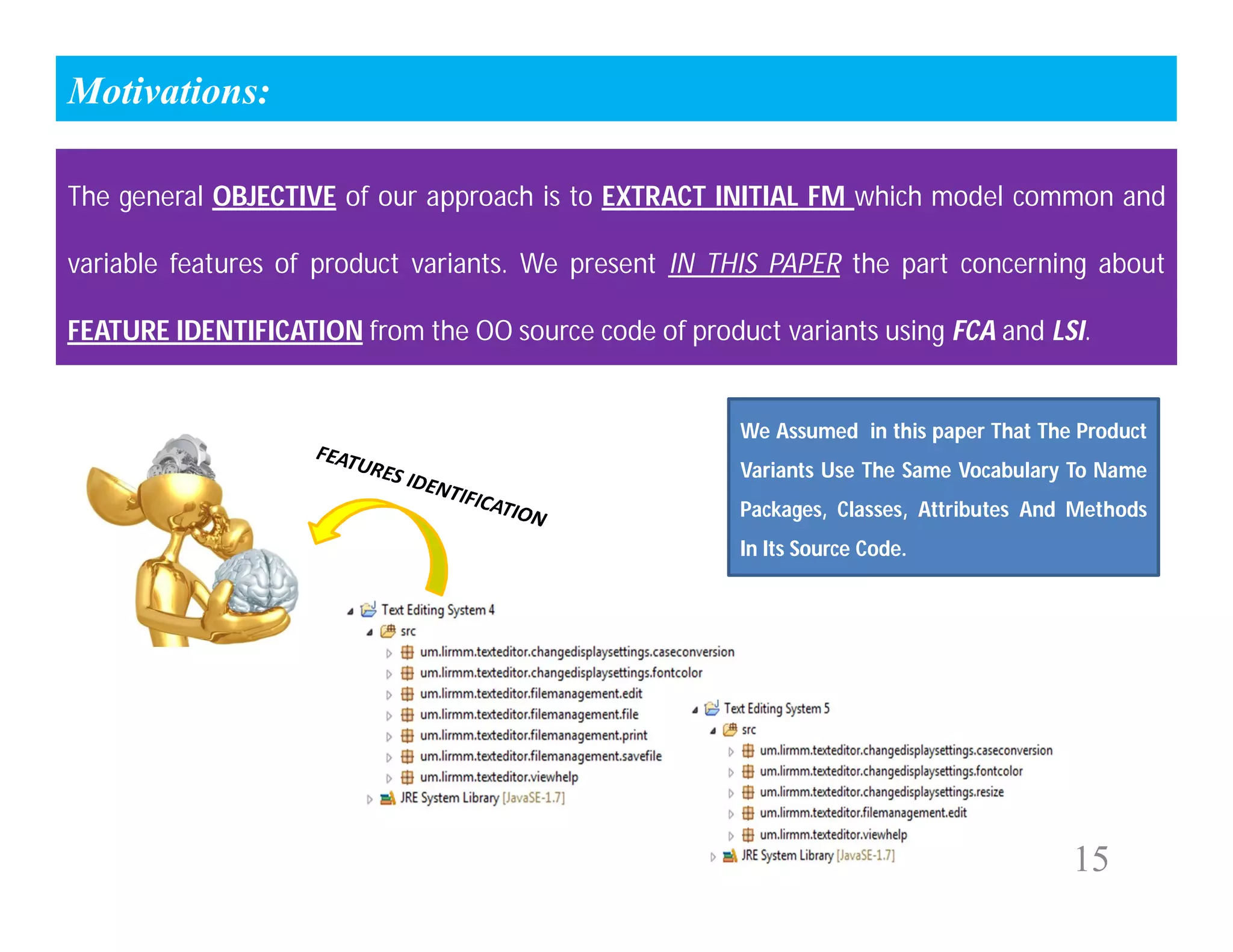 Motivations:

The general OBJECTIVE of our approach is to EXTRACT INITIAL FM which model common and variable features of product variants. We present IN THIS PAPER the part concerning about FEATURE IDENTIFICATION from the OO source code of product variants using FCA and LSI.

FEATURES IDENTIFICATION

We Assumed in this paper That The Product Variants Use The Same Vocabulary To Name Packages, Classes, Attributes And Methods In Its Source Code.

Text Editing System 4
src
um.lirmm.texteditor.changedisplaysettings.caseconversion
um.lirmm.texteditor.changedisplaysettings.fontcolor
um.lirmm.texteditor.filemanagement.edit
um.lirmm.texteditor.filemanagement.file
um.lirmm.texteditor.filemanagement.print
um.lirmm.texteditor.filemanagement.savefile
um.lirmm.texteditor.viewhelp
JRE System Library [JavaSE-1.7]

Text Editing System 5
src
um.lirmm.texteditor.changedisplaysettings.caseconversion
um.lirmm.texteditor.changedisplaysettings.fontcolor
um.lirmm.texteditor.changedisplaysettings.resize
um.lirmm.texteditor.filemanagement.edit
um.lirmm.texteditor.viewhelp
JRE System Library [JavaSE-1.7]

15